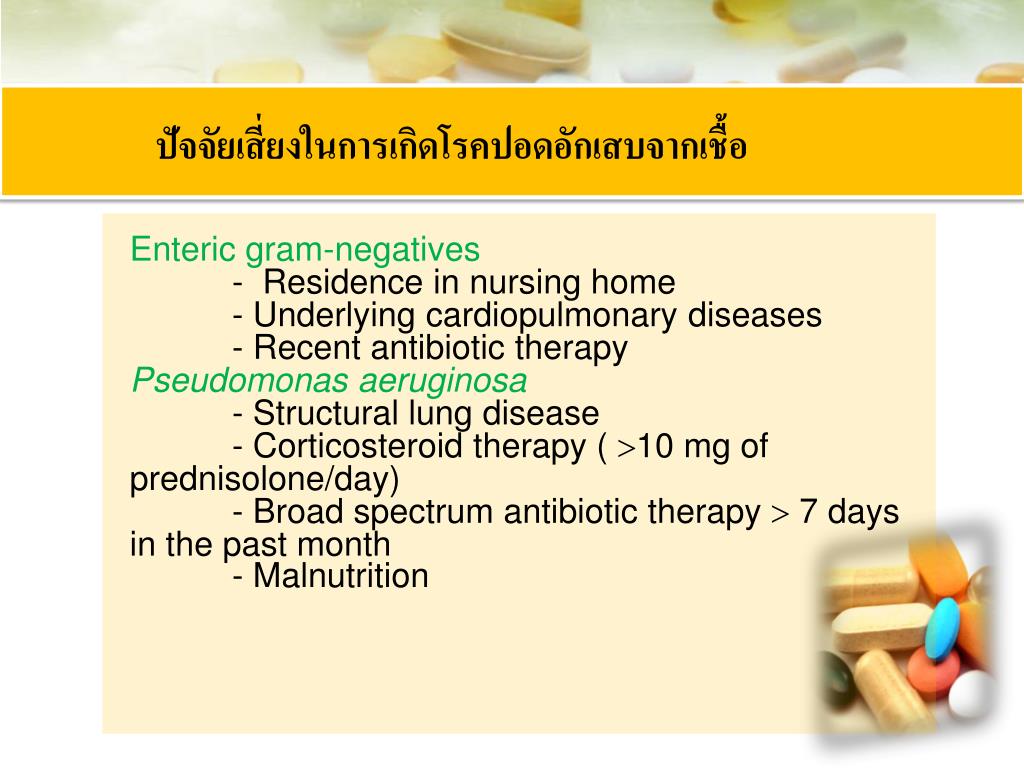 ปัจจัยเสี่ยงในการเกิดโรคปอดอักเสบจากเชื้อ

Enteric gram-negatives
- Residence in nursing home
- Underlying cardiopulmonary diseases
- Recent antibiotic therapy
Pseudomonas aeruginosa
- Structural lung disease
- Corticosteroid therapy ( >10 mg of prednisolone/day)
- Broad spectrum antibiotic therapy > 7 days in the past month
- Malnutrition